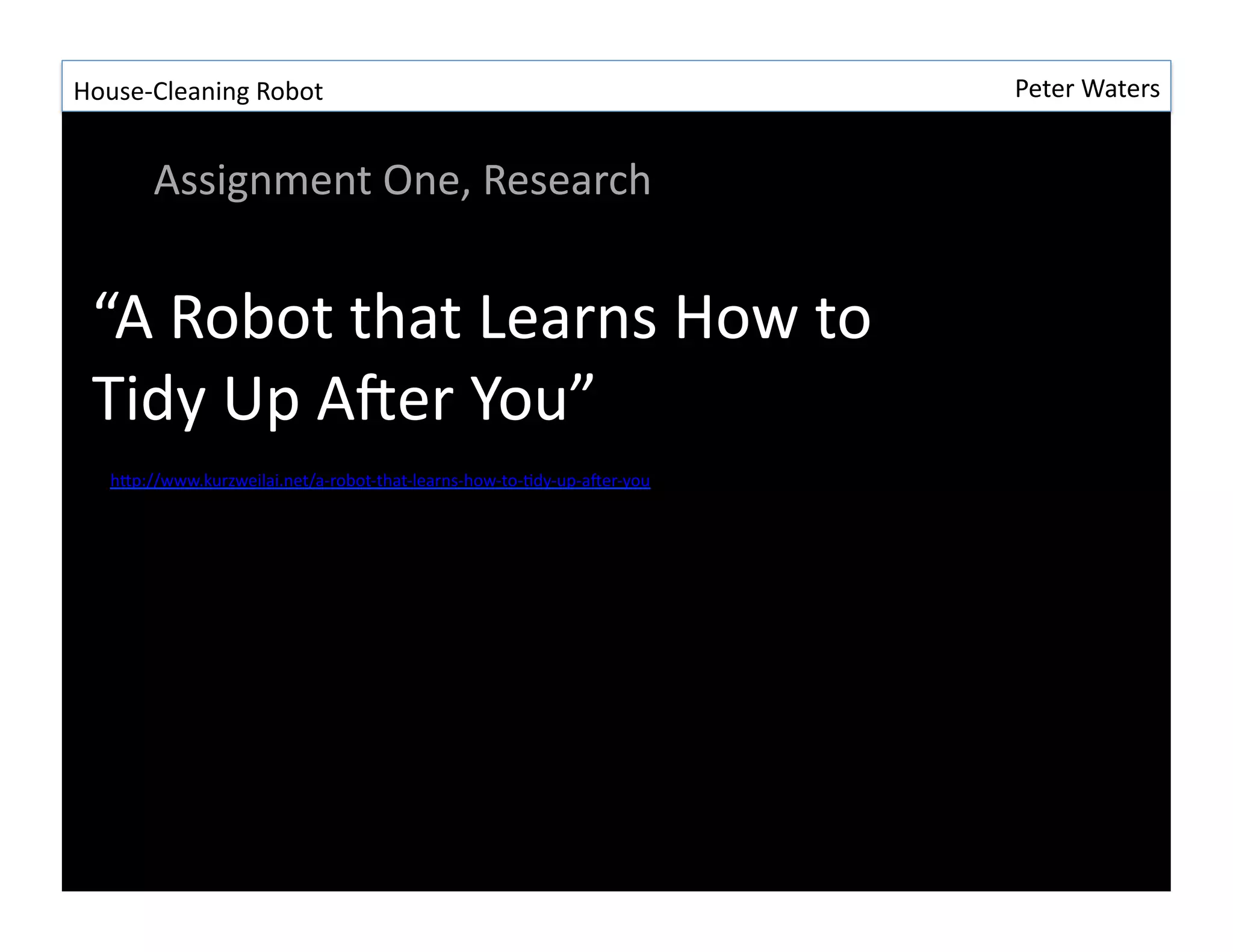 House-Cleaning Robot

Peter Waters

Assignment One, Research

“A Robot that Learns How to Tidy Up After You”

http://www.kurzweilai.net/a-robot-that-learns-how-to-tidy-up-after-you